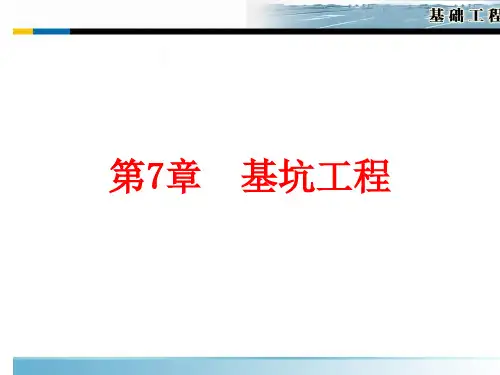 基础工程

第7章 基坑工程